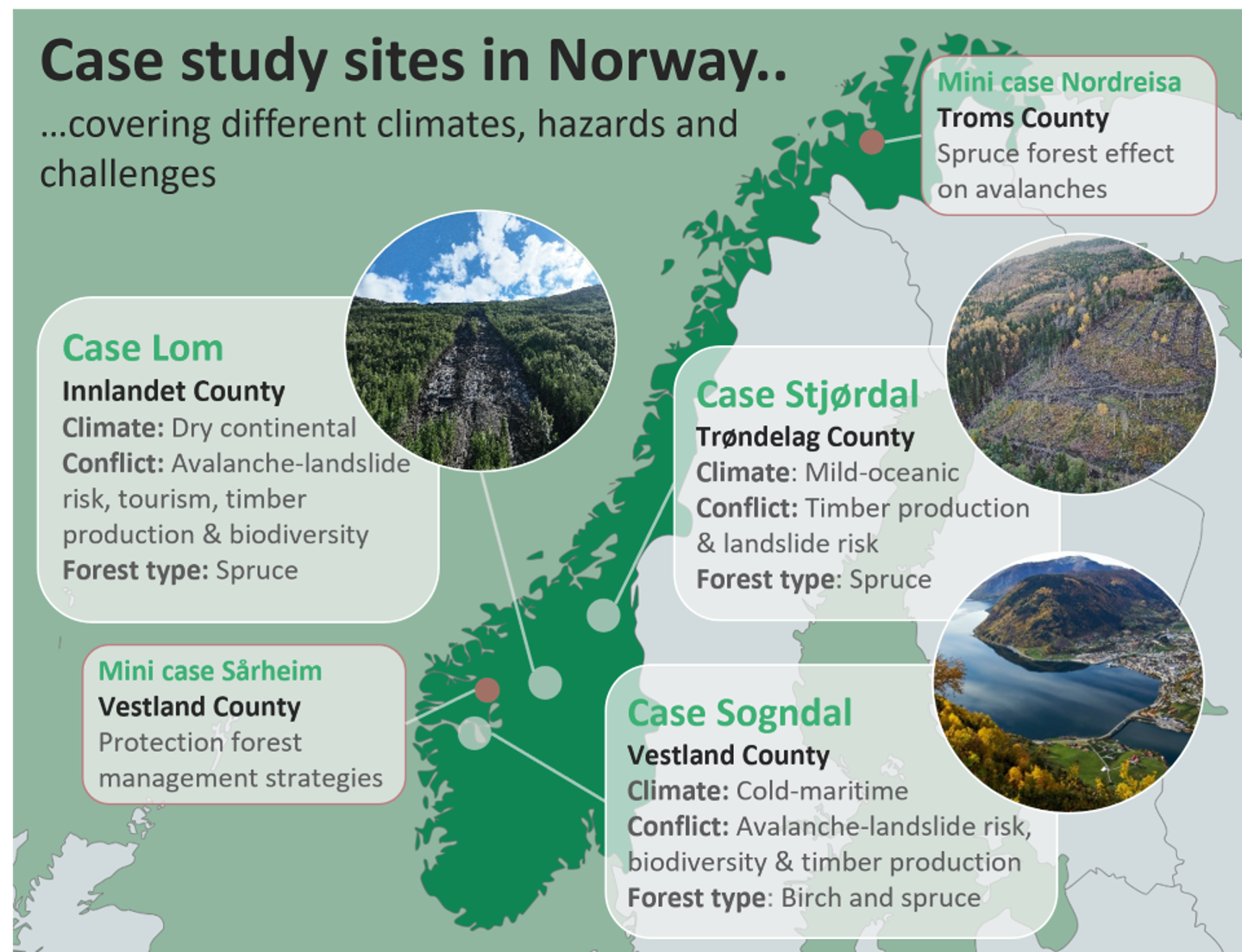 Case study sites in Norway..
...covering different climates, hazards and challenges

Mini case Nordreisa
Troms County
Spruce forest effect on avalanches

Case Lom
Innlandet County
Climate: Dry continental
Conflict: Avalanche-landslide risk, tourism, timber production & biodiversity
Forest type: Spruce

Case Stjørdal
Trøndelag County
Climate: Mild-oceanic
Conflict: Timber production & landslide risk
Forest type: Spruce

Mini case Sårheim
Vestland County
Protection forest management strategies

Case Sogndal
Vestland County
Climate: Cold-maritime
Conflict: Avalanche-landslide risk, biodiversity & timber production
Forest type: Birch and spruce